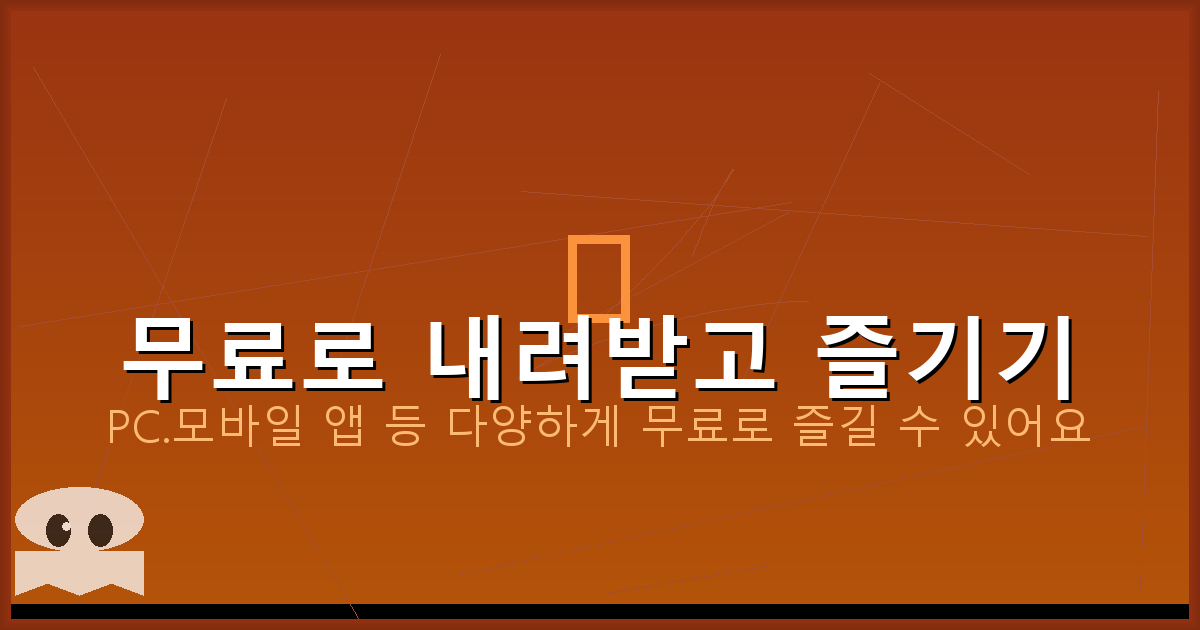 무료로 내려받고 즐기기

PC.모바일 앱 등 다양하게 무료로 즐길 수 있어요